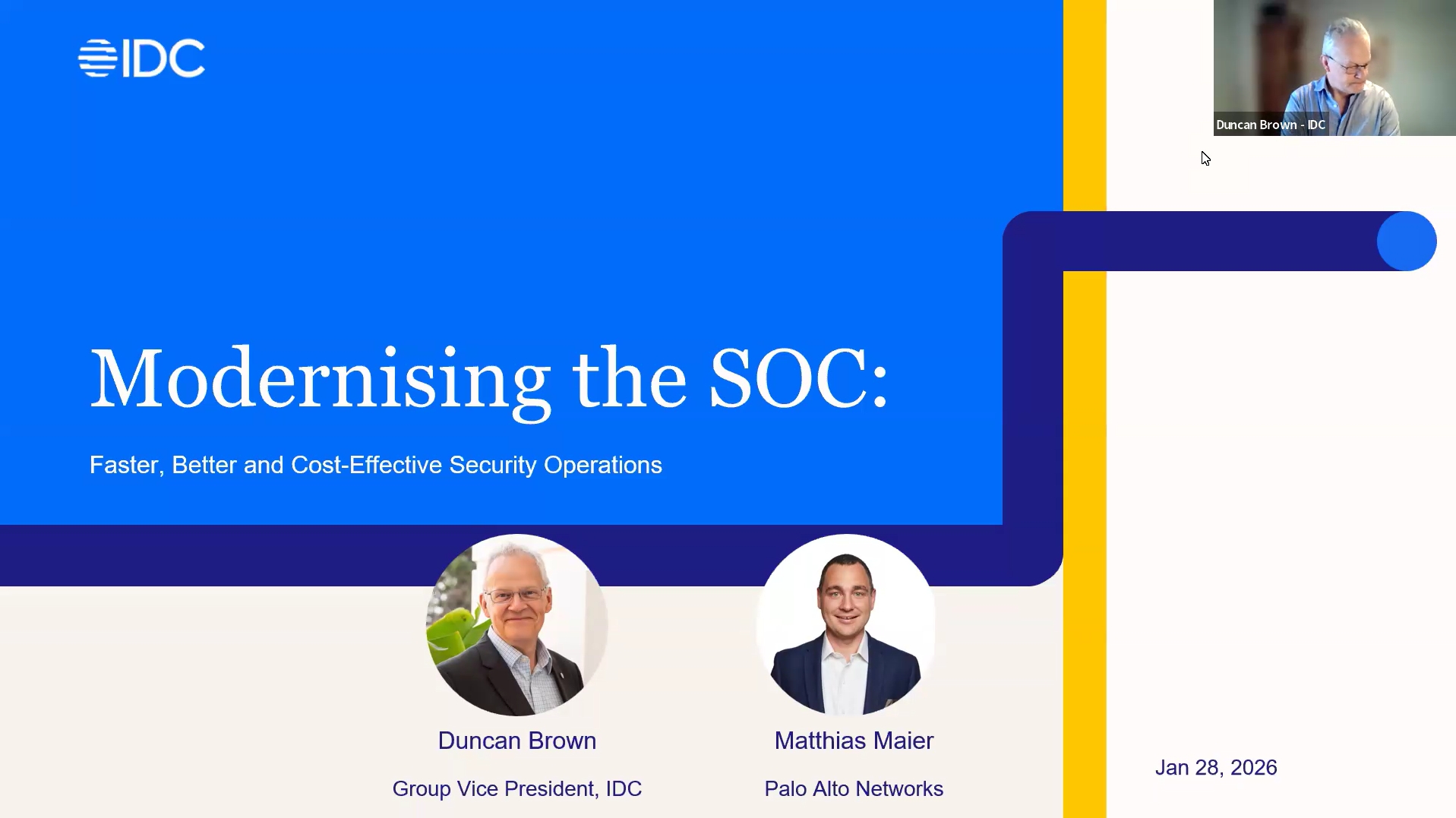 IDC

Duncan Brown - IDC

Modernising the SOC:

Faster, Better and Cost-Effective Security Operations

Duncan Brown

Group Vice President, IDC

Matthias Maier

Palo Alto Networks

Jan 28, 2026